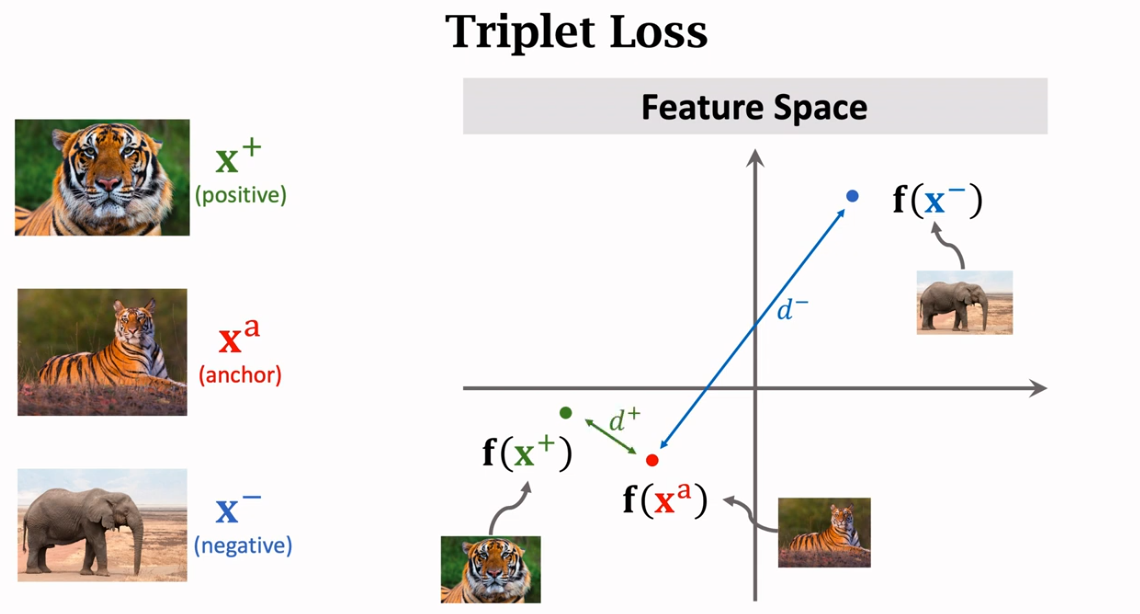 Triplet Loss

$\mathbf{x}^+$
(positive)

$\mathbf{x}^a$
(anchor)

$\mathbf{x}^-$
(negative)

Feature Space

$\mathbf{f}(\mathbf{x}^-)$

$d^-$

$d^+$

$\mathbf{f}(\mathbf{x}^+)$

$\mathbf{f}(\mathbf{x}^a)$